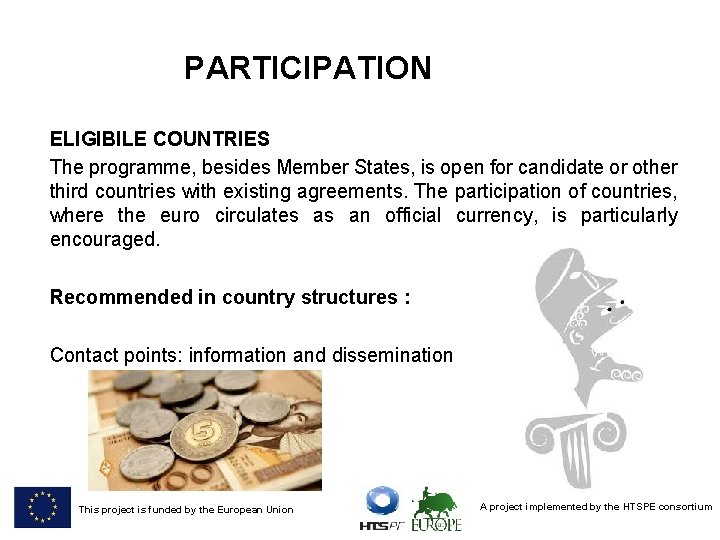 PARTICIPATION

ELIGIBILE COUNTRIES

The programme, besides Member States, is open for candidate or other third countries with existing agreements. The participation of countries, where the euro circulates as an official currency, is particularly encouraged.

Recommended in country structures :

Contact points: information and dissemination

5

This project is funded by the European Union

HTSPE

EUROPE

A project implemented by the HTSPE consortium